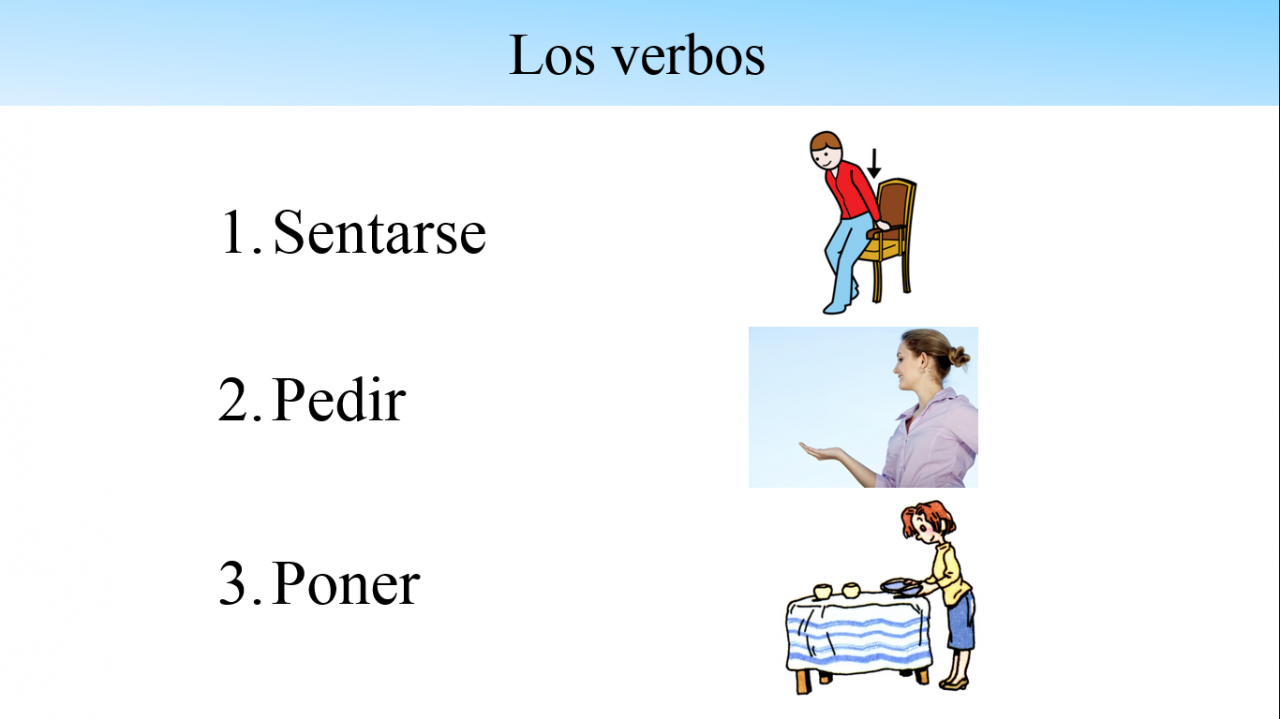 Los verbos

1. Sentarse

2. Pedir

3. Poner